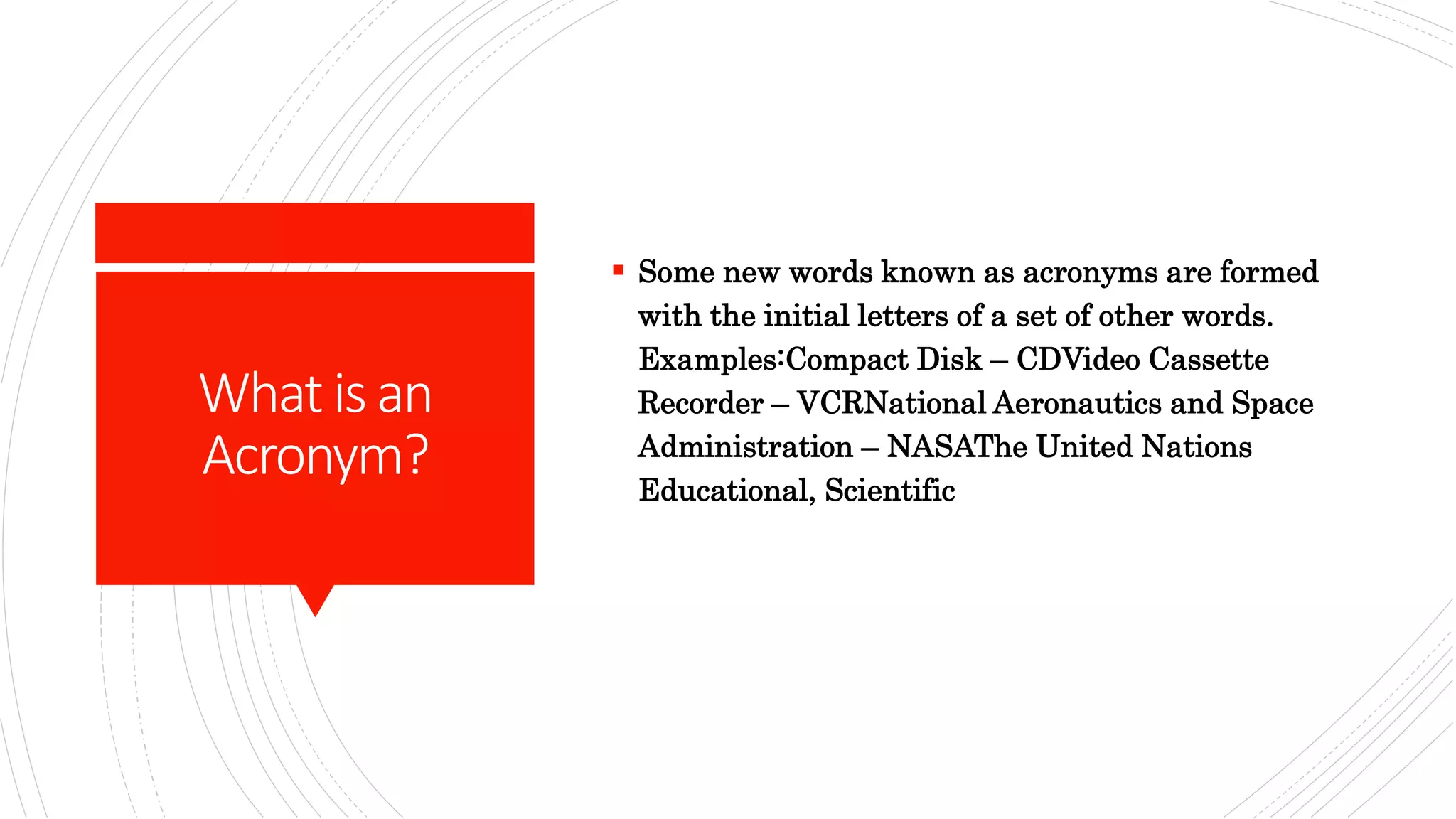 What is an Acronym?

▪ Some new words known as acronyms are formed with the initial letters of a set of other words. Examples:Compact Disk – CDVideo Cassette Recorder – VCRNational Aeronautics and Space Administration – NASAThe United Nations Educational, Scientific